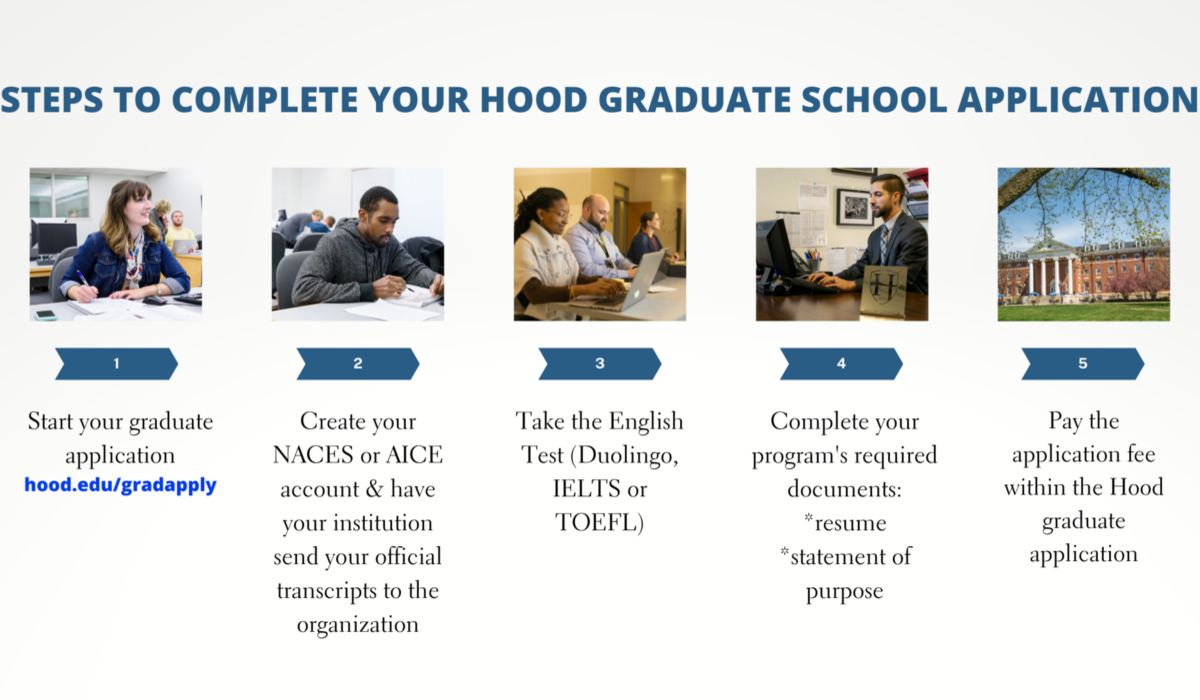 STEPS TO COMPLETE YOUR HOOD GRADUATE SCHOOL APPLICATION

1

Start your graduate application
hood.edu/gradapply

2

Create your NACES or AICE account & have your institution send your official transcripts to the organization

3

Take the English Test (Duolingo, IELTS or TOEFL)

4

Complete your program's required documents:
*resume
*statement of purpose

5

Pay the application fee within the Hood graduate application